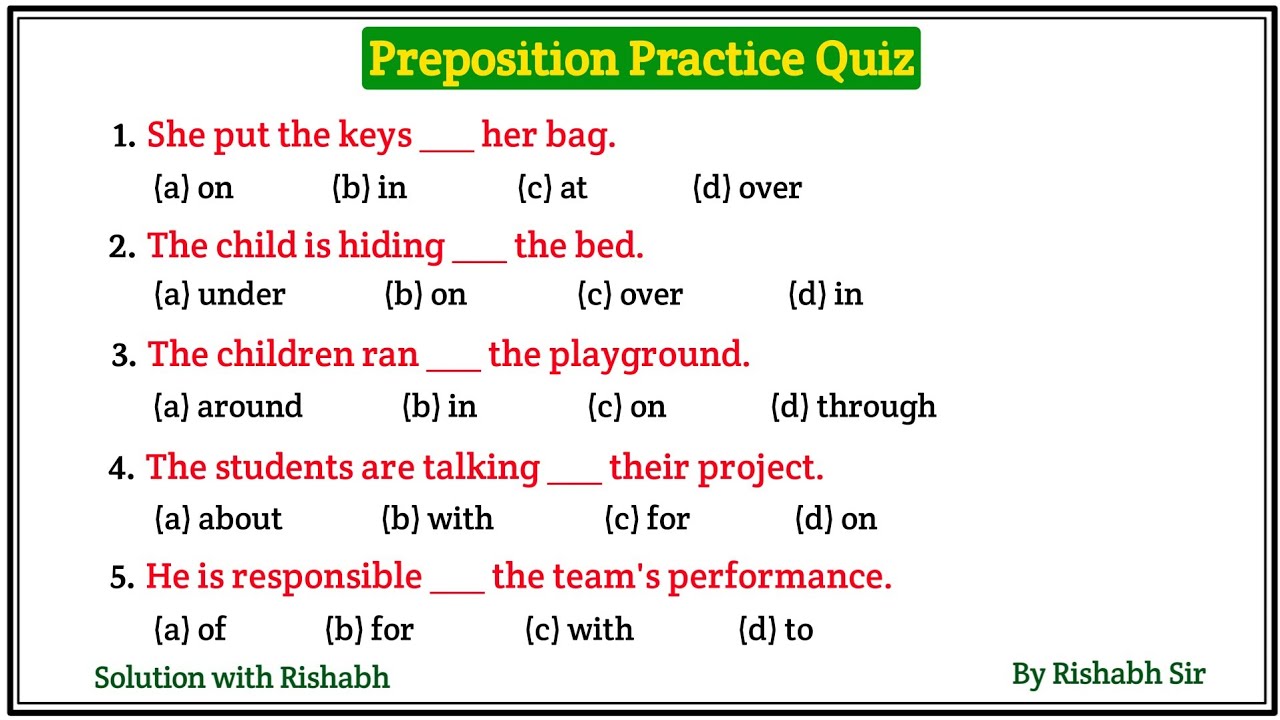 Preposition Practice Quiz

1. She put the keys ___ her bag.
(a) on (b) in (c) at (d) over

2. The child is hiding ___ the bed.
(a) under (b) on (c) over (d) in

3. The children ran ___ the playground.
(a) around (b) in (c) on (d) through

4. The students are talking ___ their project.
(a) about (b) with (c) for (d) on

5. He is responsible ___ the team's performance.
(a) of (b) for (c) with (d) to

Solution with Rishabh

By Rishabh Sir